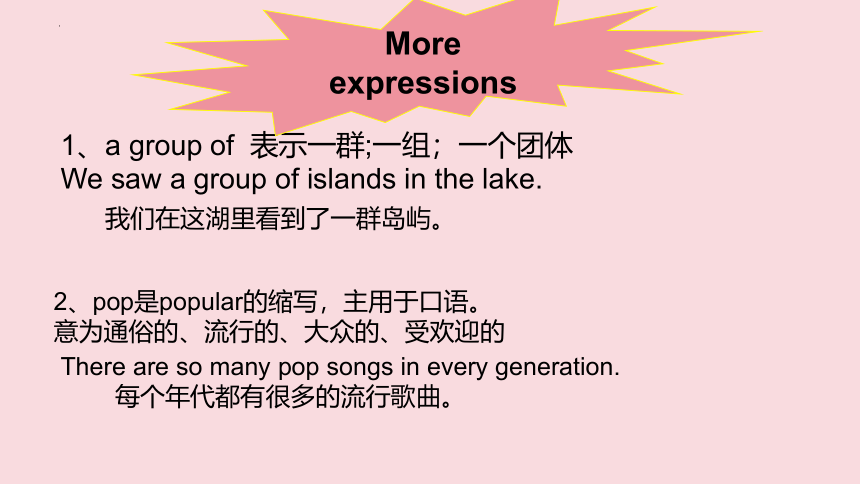 More expressions

1、a group of 表示一群;一组；一个团体
We saw a group of islands in the lake.
我们在这湖里看到了一群岛屿。

2、pop是popular的缩写，主用于口语。
意为通俗的、流行的、大众的、受欢迎的
There are so many pop songs in every generation.
每个年代都有很多的流行歌曲。